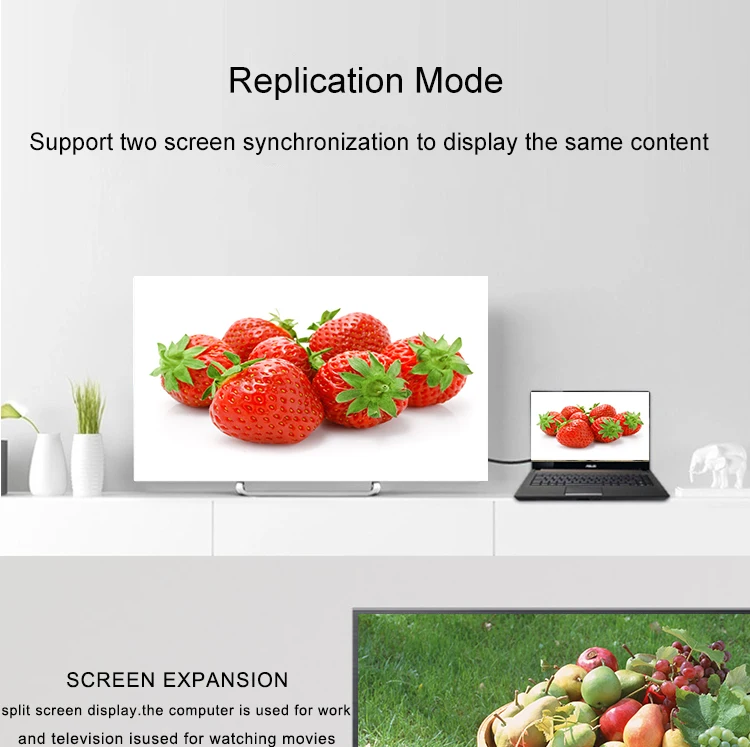 Replication Mode

Support two screen synchronization to display the same content

ASUS

SCREEN EXPANSION

split screen display.the computer is used for work and television isused for watching movies